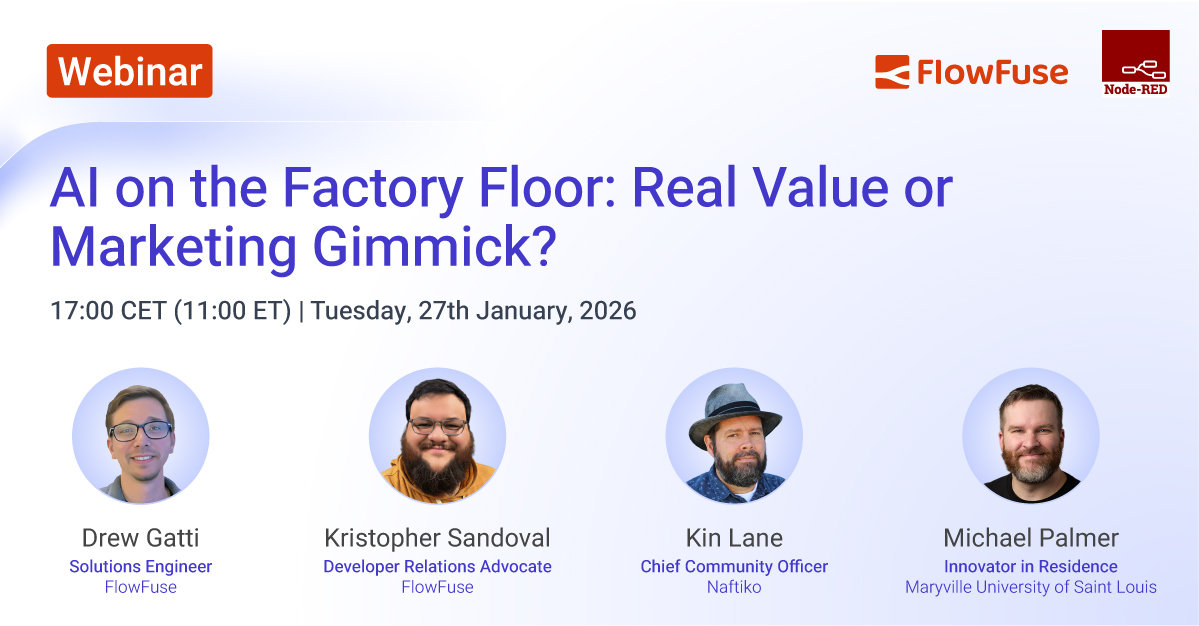 Webinar

FlowFuse

Node-RED

AI on the Factory Floor: Real Value or Marketing Gimmick?

17:00 CET (11:00 ET) | Tuesday, 27th January, 2026

Drew Gatti
Solutions Engineer
FlowFuse

Kristopher Sandoval
Developer Relations Advocate
FlowFuse

Kin Lane
Chief Community Officer
Naftiko

Michael Palmer
Innovator in Residence
Maryville University of Saint Louis